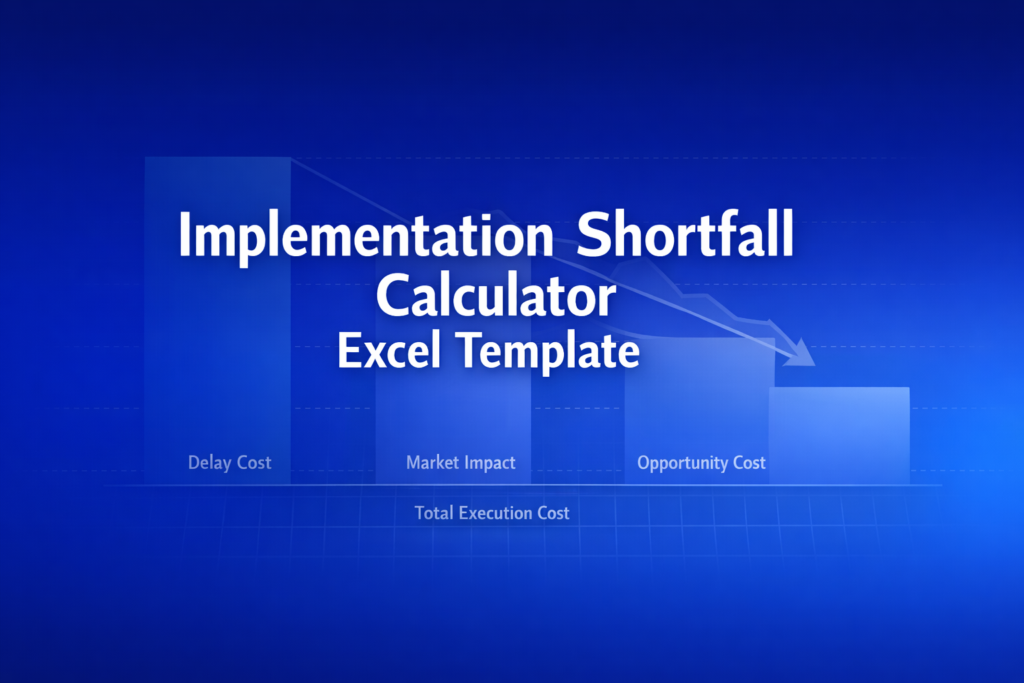 Implementation Shortfall Calculator
Excel Template

Delay Cost
Market Impact
Opportunity Cost
Total Execution Cost